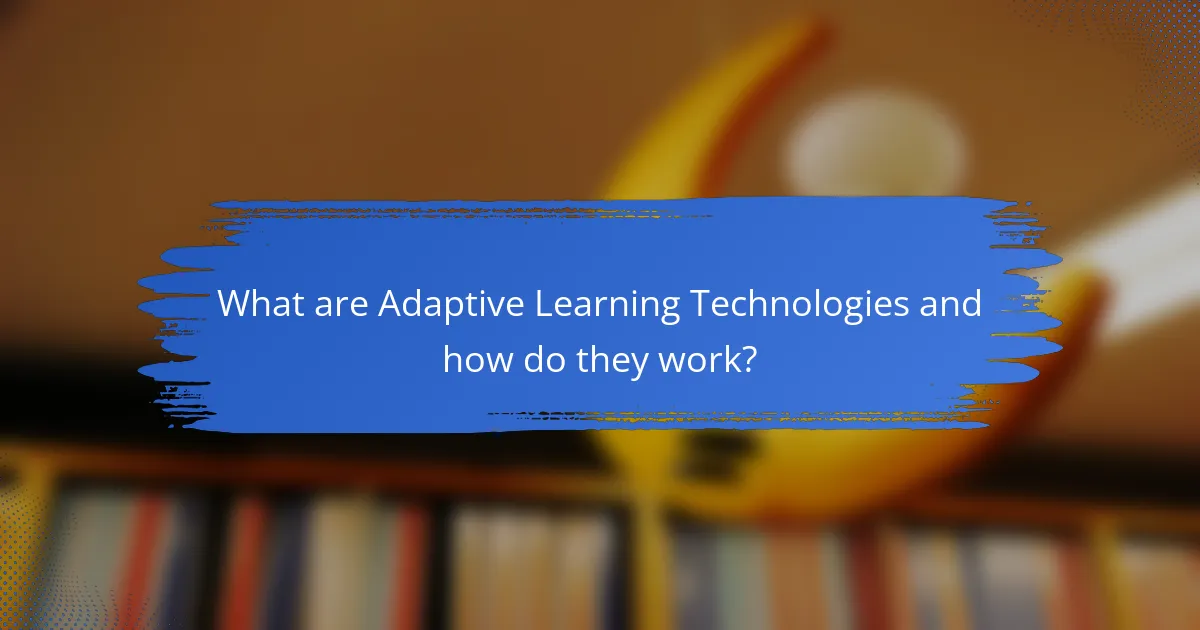 What are Adaptive Learning Technologies and how do they work?